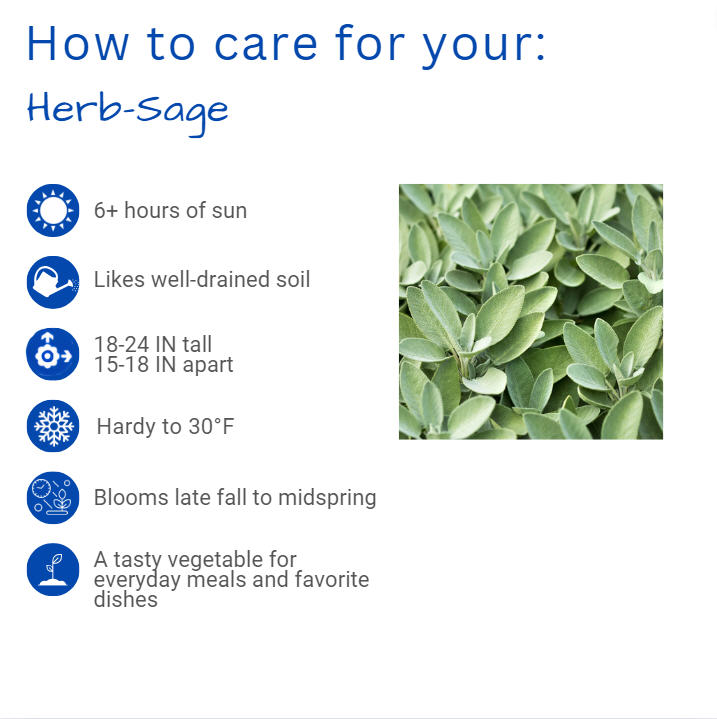 How to care for your:
Herb-Sage

6+ hours of sun

Likes well-drained soil

18-24 IN tall
15-18 IN apart

Hardy to 30°F

Blooms late fall to midspring

A tasty vegetable for everyday meals and favorite dishes